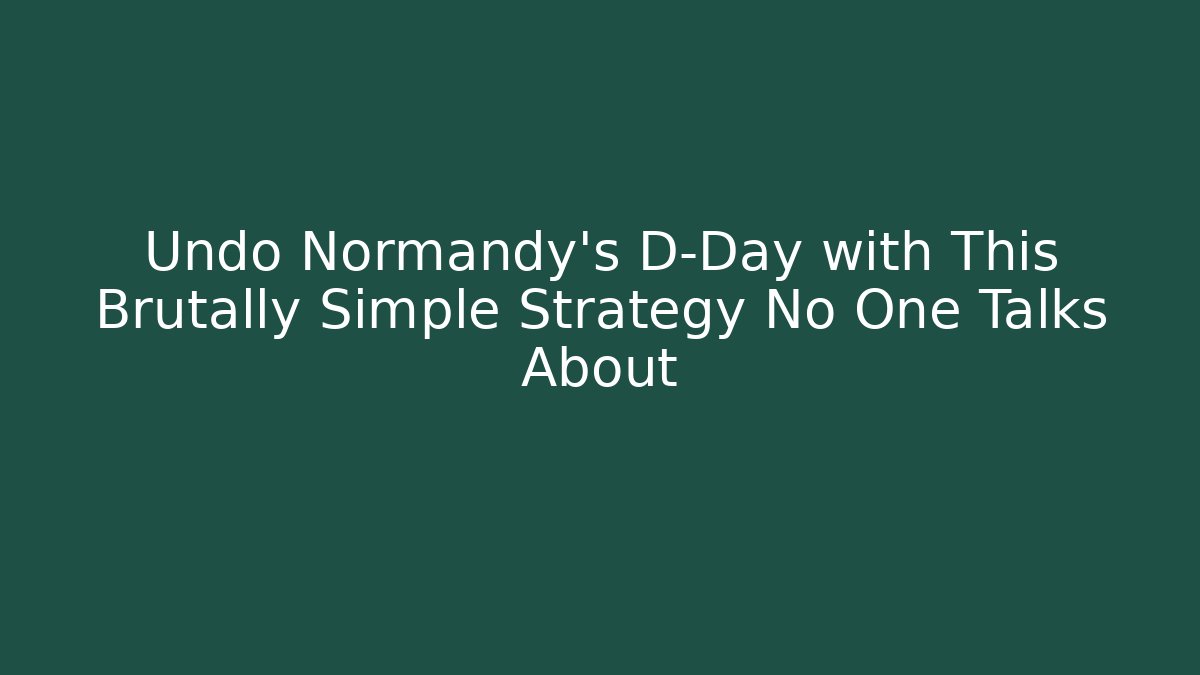 Undo Normandy's D-Day with This Brutally Simple Strategy No One Talks About